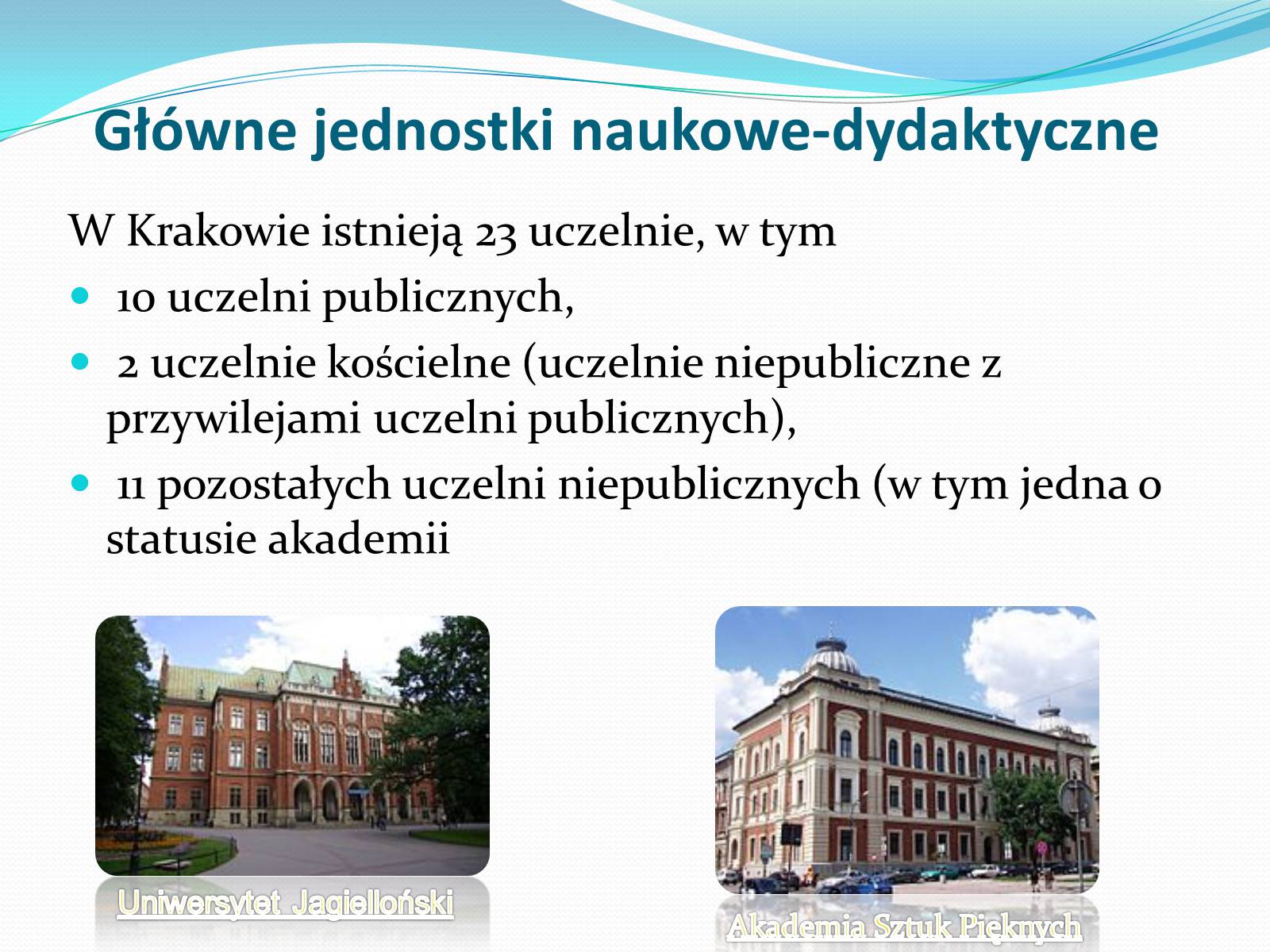 Główne jednostki naukowe-dydaktyczne

W Krakowie istnieją 23 uczelnie, w tym

- 10 uczelni publicznych,
- 2 uczelnie kościelne (uczelnie niepubliczne z przywilejami uczelni publicznych),
- 11 pozostałych uczelni niepublicznych (w tym jedna o statusie akademii

Uniwersytet Jagielloński

Akademia Sztuk Pięknych